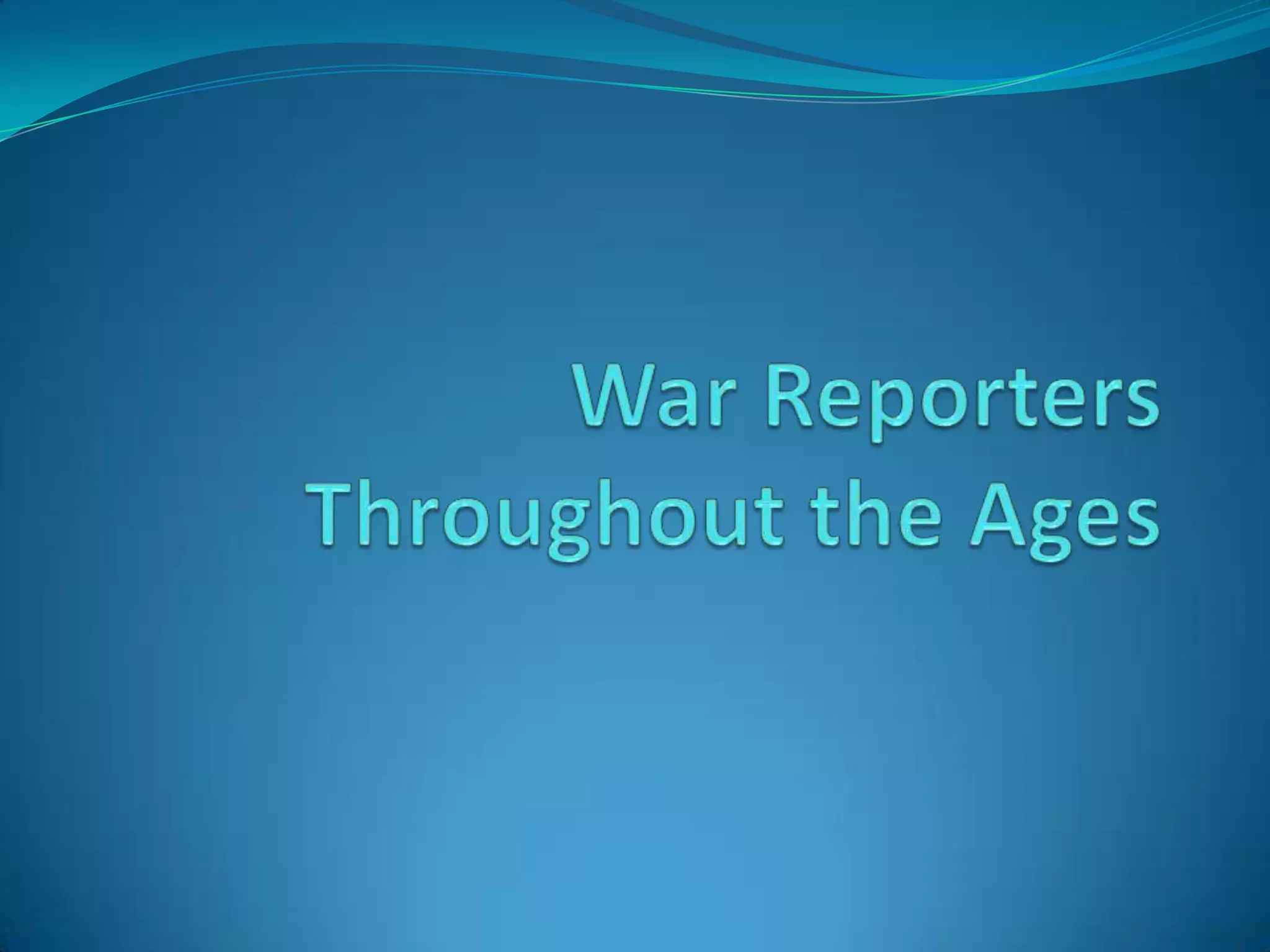 War Reporters Throughout the Ages